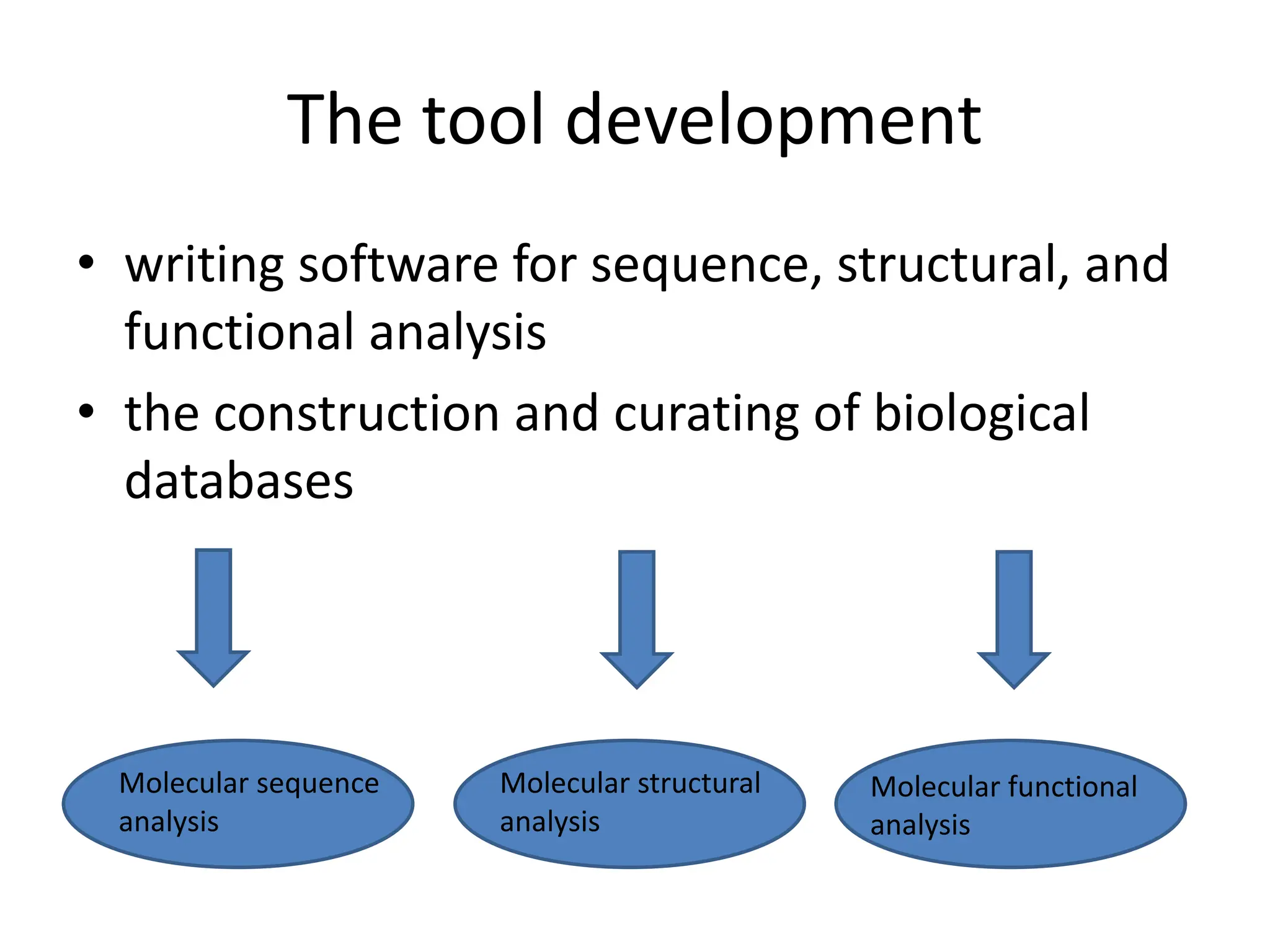 The tool development

• writing software for sequence, structural, and functional analysis
• the construction and curating of biological databases

Molecular sequence analysis

Molecular structural analysis

Molecular functional analysis